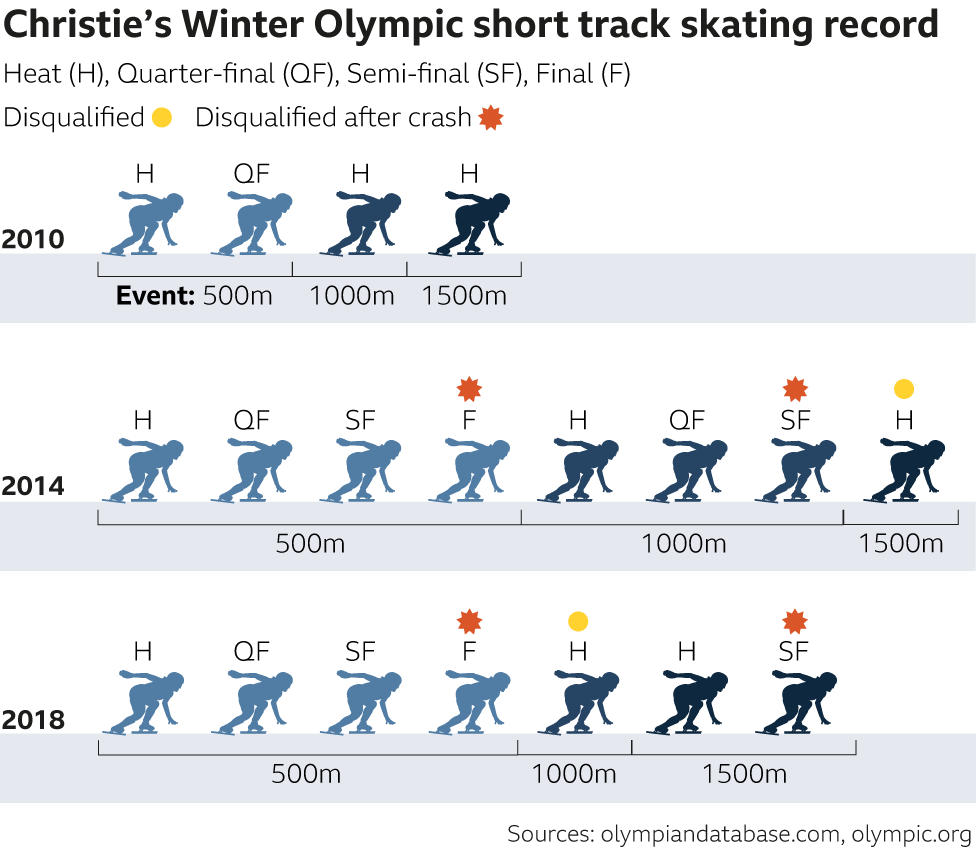 Christie's Winter Olympic short track skating record

Heat (H), Quarter-final (QF), Semi-final (SF), Final (F)

Disqualified Disqualified after crash

2010

H QF H H

Event: 500m 1000m 1500m

2014

H QF SF F H QF SF H

500m 1000m 1500m

2018

H QF SF F H H SF

500m 1000m 1500m

Sources: olympiandatabase.com, olympic.org